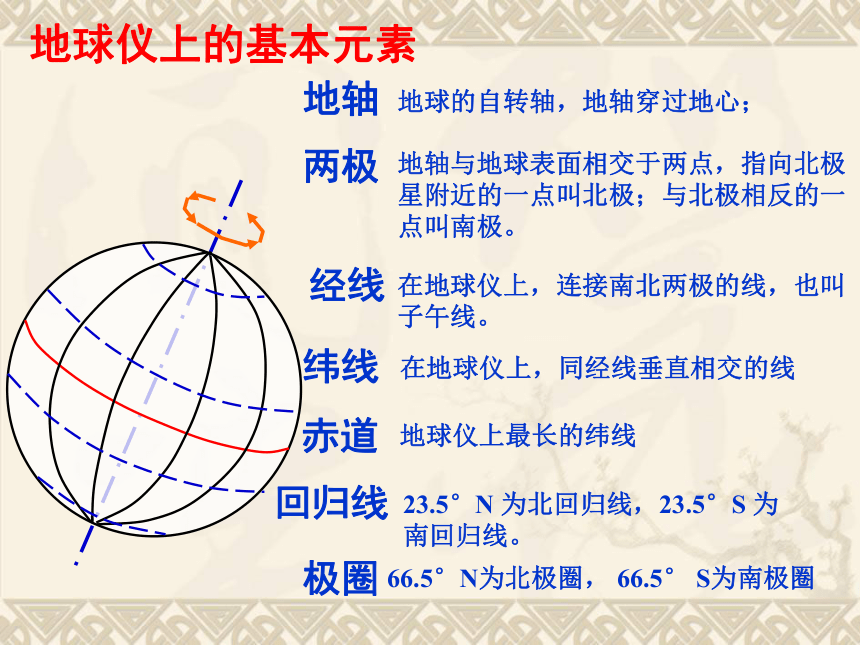 地球仪上的基本元素

地轴 地球的自转轴，地轴穿过地心；

两极 地轴与地球表面相交于两点，指向北极星附近的一点叫北极；与北极相反的一点叫南极。

经线 在地球仪上，连接南北两极的线，也叫子午线。

纬线 在地球仪上，同经线垂直相交的线

赤道 地球仪上最长的纬线

回归线 23.5°N 为北回归线，23.5°S 为南回归线。

极圈 66.5°N为北极圈， 66.5° S为南极圈